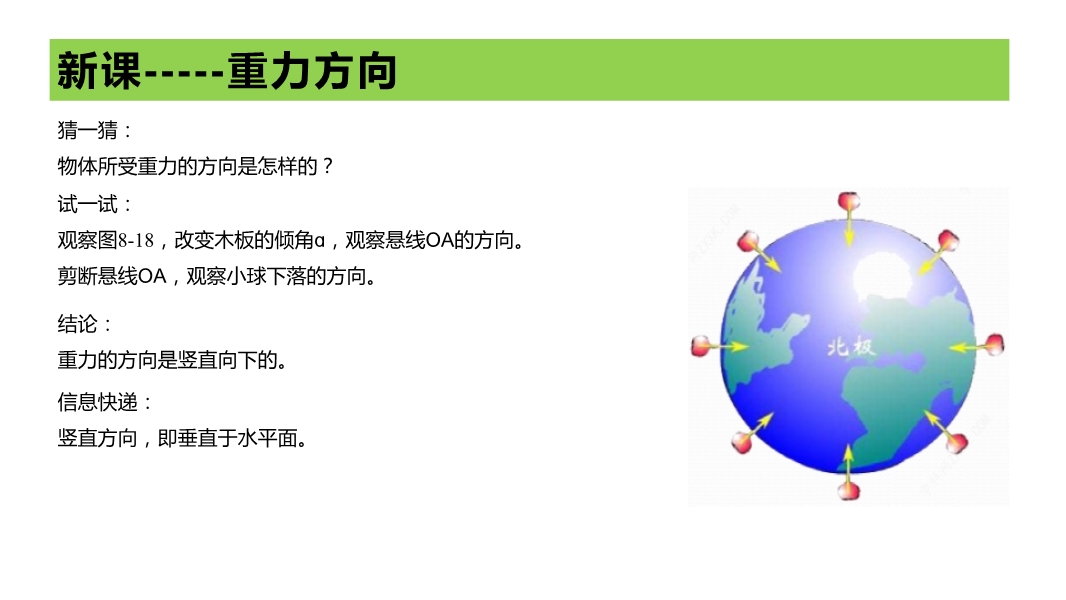 新课-----重力方向

猜一猜：
物体所受重力的方向是怎样的？

试一试：
观察图8-18，改变木板的倾角α，观察悬线OA的方向。
剪断悬线OA，观察小球下落的方向。

结论：
重力的方向是竖直向下的。

信息快递：
竖直方向，即垂直于水平面。

北极